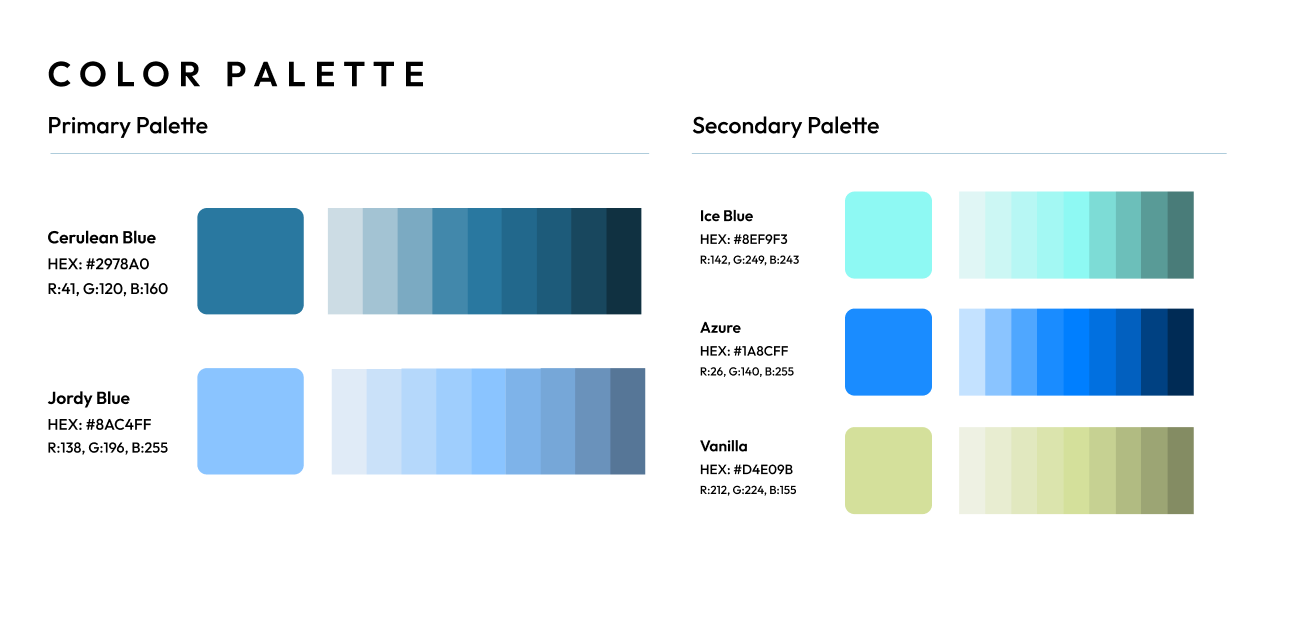 COLOR PALETTE

Primary Palette

Cerulean Blue
HEX: #2978A0
R:41, G:120, B:160

Jordy Blue
HEX: #8AC4FF
R:138, G:196, B:255

Secondary Palette

Ice Blue
HEX: #8EF9F3
R:142, G:249, B:243

Azure
HEX: #1A8CFF
R:26, G:140, B:255

Vanilla
HEX: #D4E09B
R:212, G:224, B:155